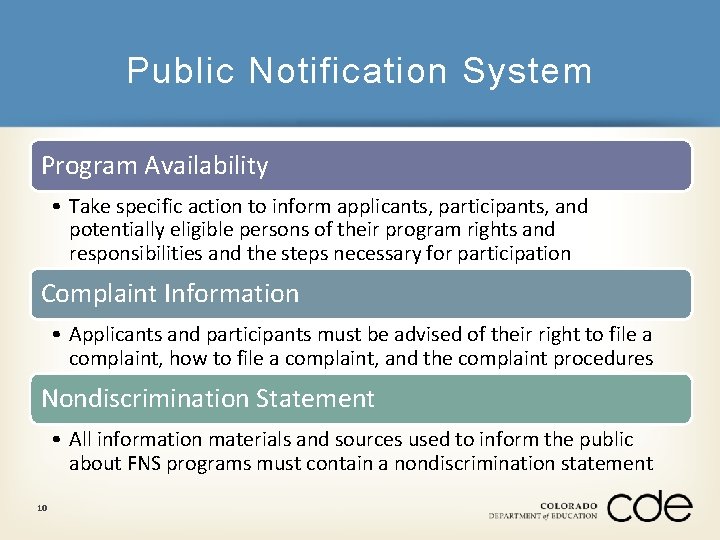 Public Notification System

Program Availability

• Take specific action to inform applicants, participants, and potentially eligible persons of their program rights and responsibilities and the steps necessary for participation

Complaint Information

• Applicants and participants must be advised of their right to file a complaint, how to file a complaint, and the complaint procedures

Nondiscrimination Statement

• All information materials and sources used to inform the public about FNS programs must contain a nondiscrimination statement

10

COLORADO
DEPARTMENT of EDUCATION
cde